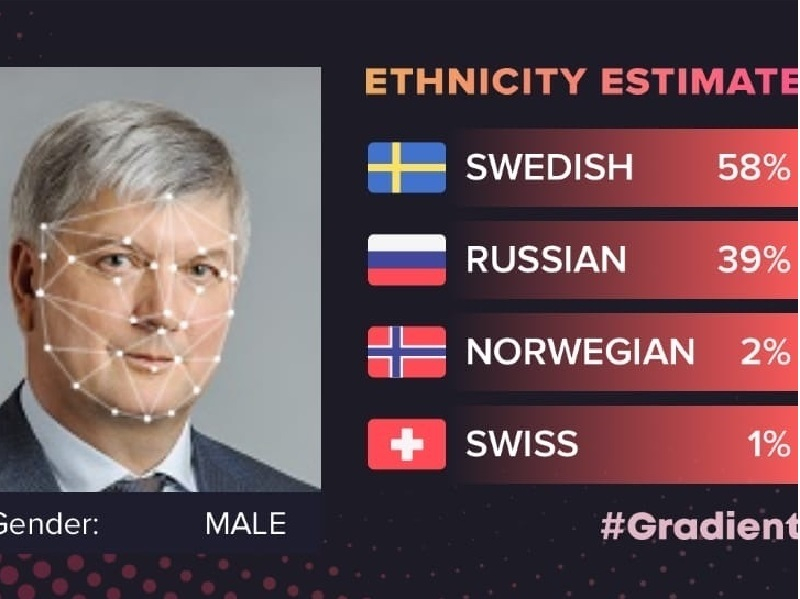 ETHNICITY ESTIMATE

SWEDISH 58%

RUSSIAN 39%

NORWEGIAN 2%

SWISS 1%

Gender: MALE

#Gradient